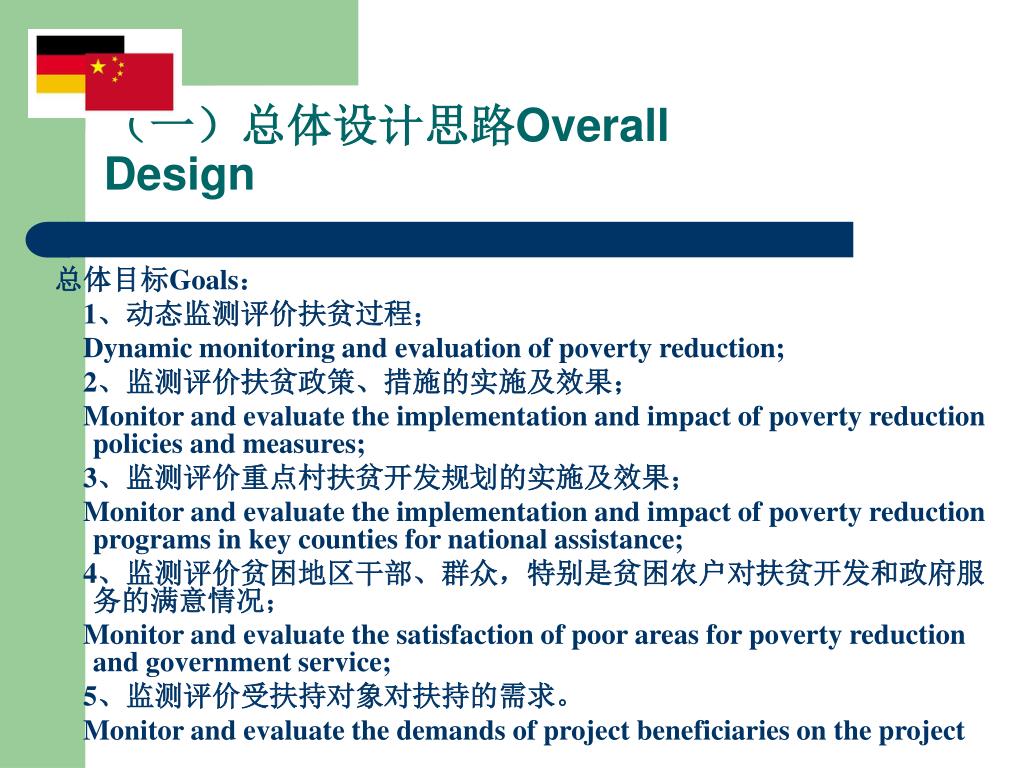 （一）总体设计思路Overall Design

总体目标Goals：

1、动态监测评价扶贫过程；

Dynamic monitoring and evaluation of poverty reduction;

2、监测评价扶贫政策、措施的实施及效果；

Monitor and evaluate the implementation and impact of poverty reduction policies and measures;

3、监测评价重点村扶贫开发规划的实施及效果；

Monitor and evaluate the implementation and impact of poverty reduction programs in key counties for national assistance;

4、监测评价贫困地区干部、群众，特别是贫困农户对扶贫开发和政府服务的满意情况；

Monitor and evaluate the satisfaction of poor areas for poverty reduction and government service;

5、监测评价受扶持对象对扶持的需求。

Monitor and evaluate the demands of project beneficiaries on the project